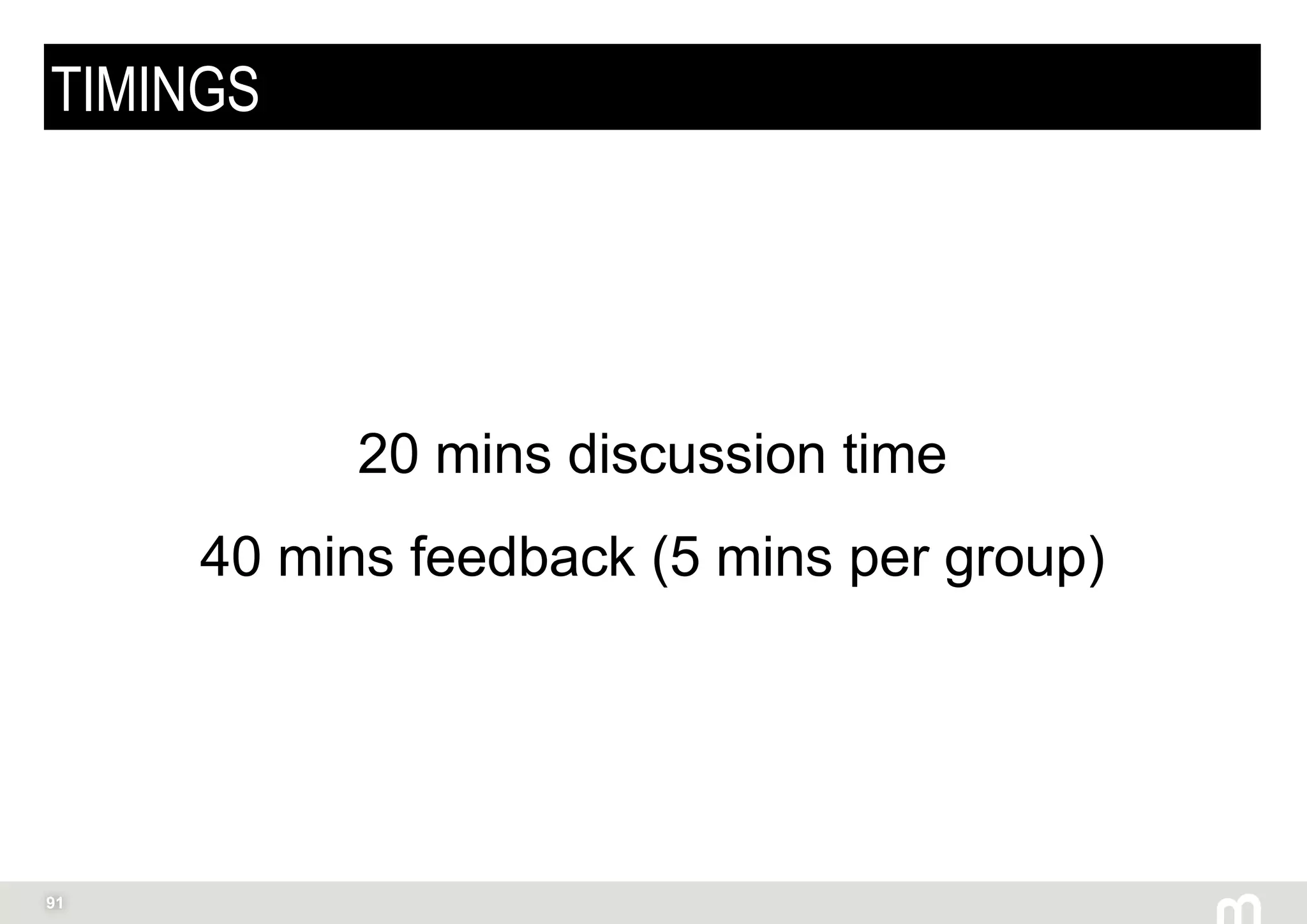 TIMINGS

20 mins discussion time

40 mins feedback (5 mins per group)

91